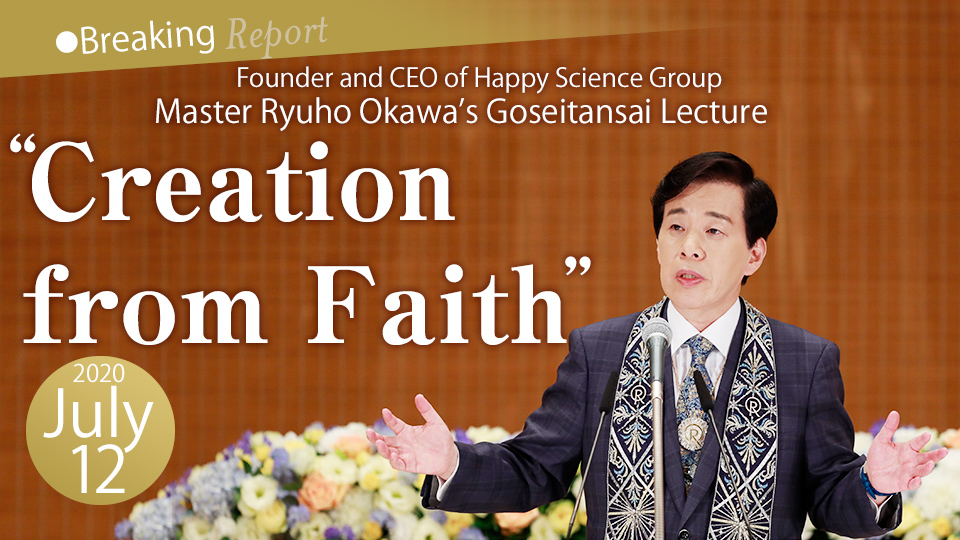 ●Breaking Report

Founder and CEO of Happy Science Group
Master Ryuho Okawa's Goseitansai Lecture

"Creation from Faith"

2020
July
12